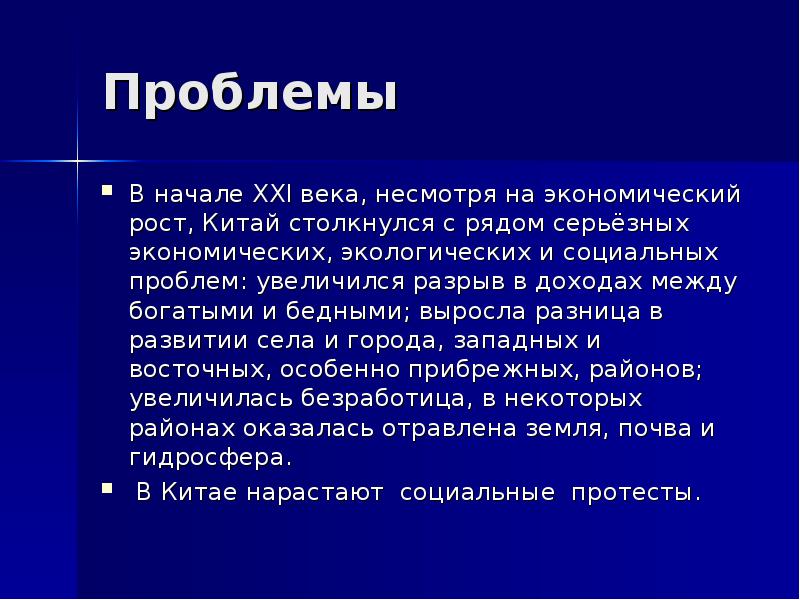 Проблемы

▪ В начале XXI века, несмотря на экономический рост, Китай столкнулся с рядом серьёзных экономических, экологических и социальных проблем: увеличился разрыв в доходах между богатыми и бедными; выросла разница в развитии села и города, западных и восточных, особенно прибрежных, районов; увеличилась безработица, в некоторых районах оказалась отравлена земля, почва и гидросфера.

▪ В Китае нарастают социальные протесты.